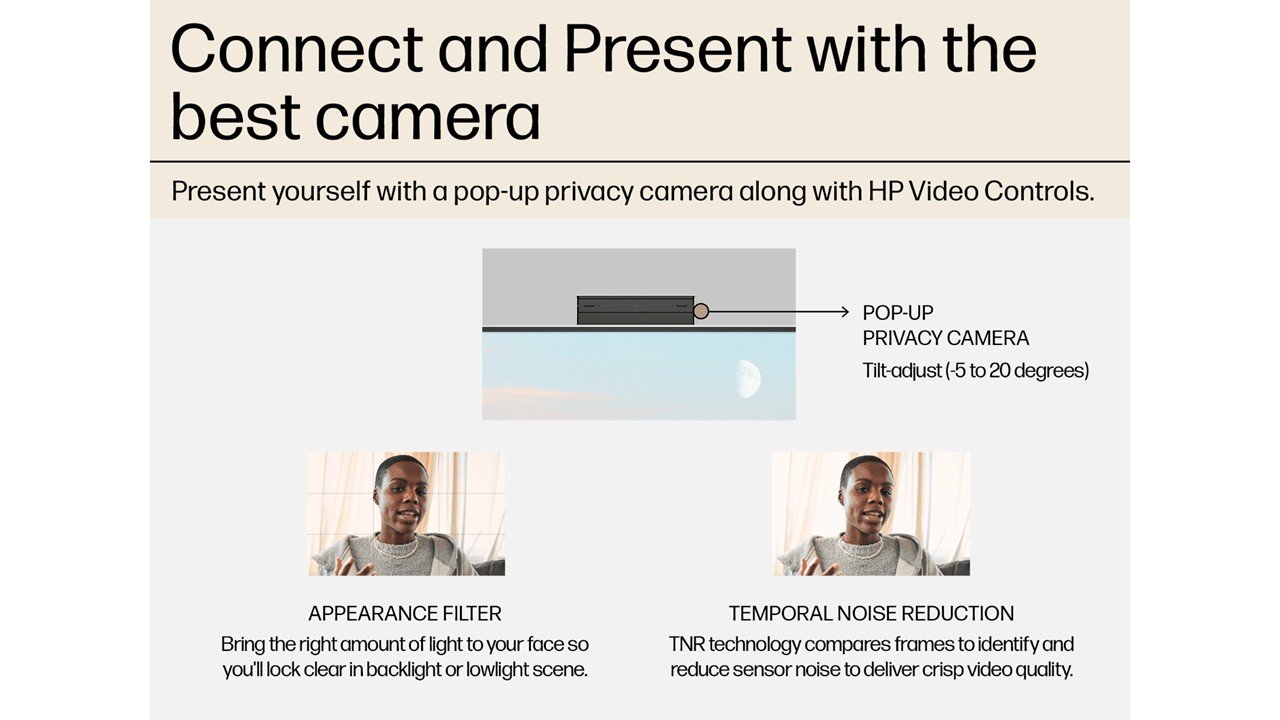 Connect and Present with the best camera

Present yourself with a pop-up privacy camera along with HP Video Controls.

POP-UP
PRIVACY CAMERA
Tilt-adjust (-5 to 20 degrees)

APPEARANCE FILTER
Bring the right amount of light to your face so you'll lock clear in backlight or lowlight scene.

TEMPORAL NOISE REDUCTION
TNR technology compares frames to identify and reduce sensor noise to deliver crisp video quality.